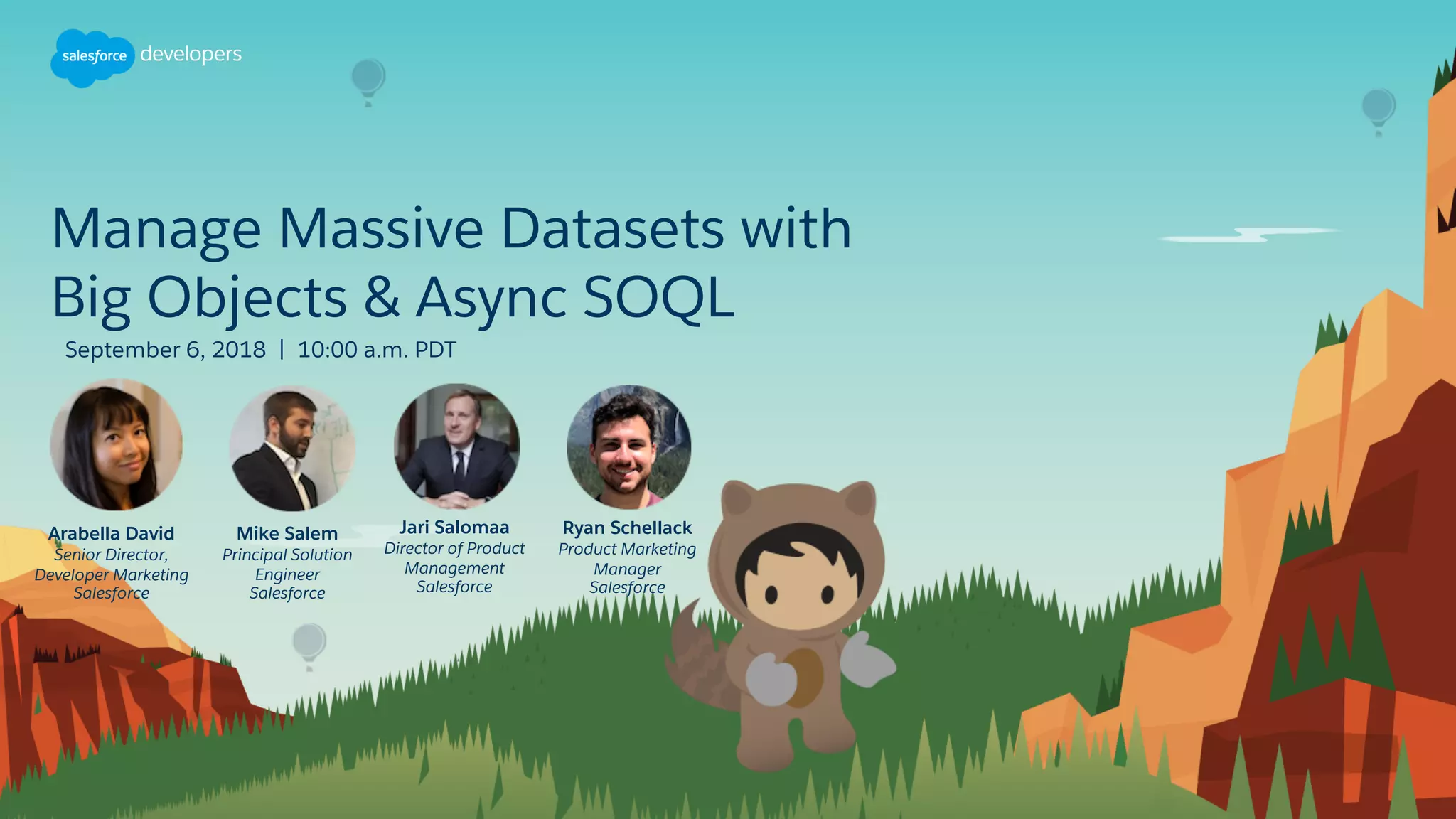 salesforce developers

Manage Massive Datasets with Big Objects & Async SOQL

September 6, 2018 | 10:00 a.m. PDT

Arabella David
Senior Director, Developer Marketing
Salesforce

Mike Salem
Principal Solution Engineer
Salesforce

Jari Salomaa
Director of Product Management
Salesforce

Ryan Schellack
Product Marketing Manager
Salesforce